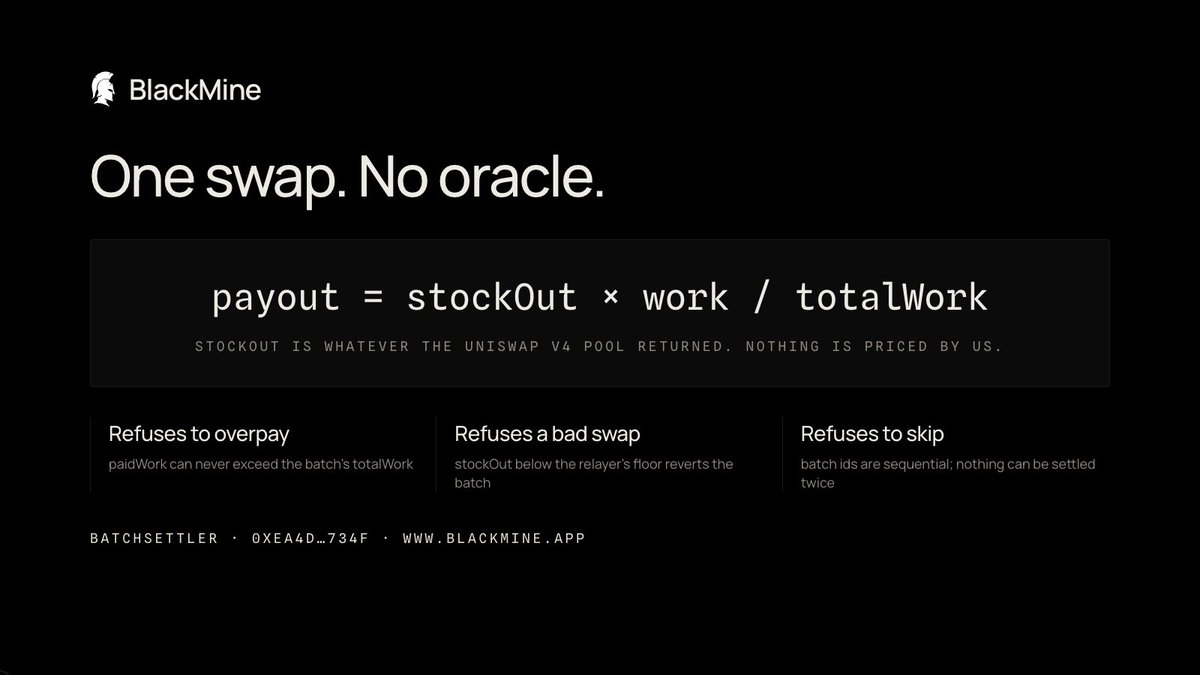 BlackMine

One swap. No oracle.

payout = stockOut × work / totalWork

STOCKOUT IS WHATEVER THE UNISWAP V4 POOL RETURNED. NOTHING IS PRICED BY US.

Refuses to overpay
paidWork can never exceed the batch's totalWork

Refuses a bad swap
stockOut below the relayer's floor reverts the batch

Refuses to skip
batch ids are sequential; nothing can be settled twice

BATCHSETTLER · 0XEA4D…734F · WWW.BLACKMINE.APP